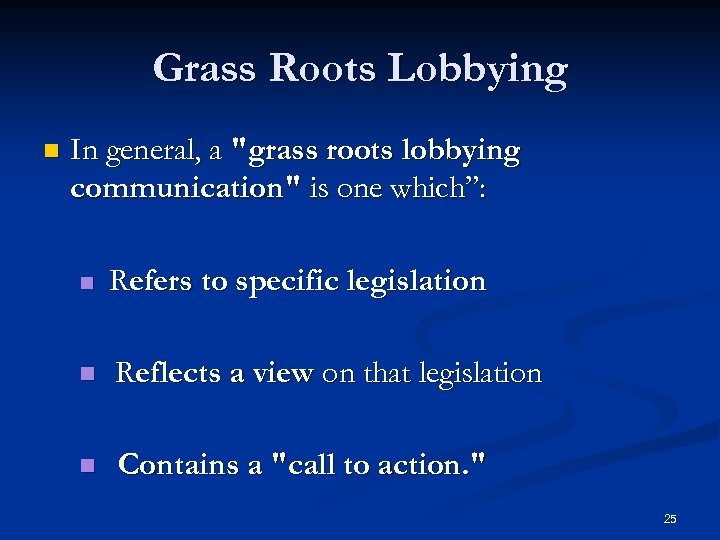 Grass Roots Lobbying

In general, a "grass roots lobbying communication" is one which”:

Refers to specific legislation

Reflects a view on that legislation

Contains a "call to action."

25